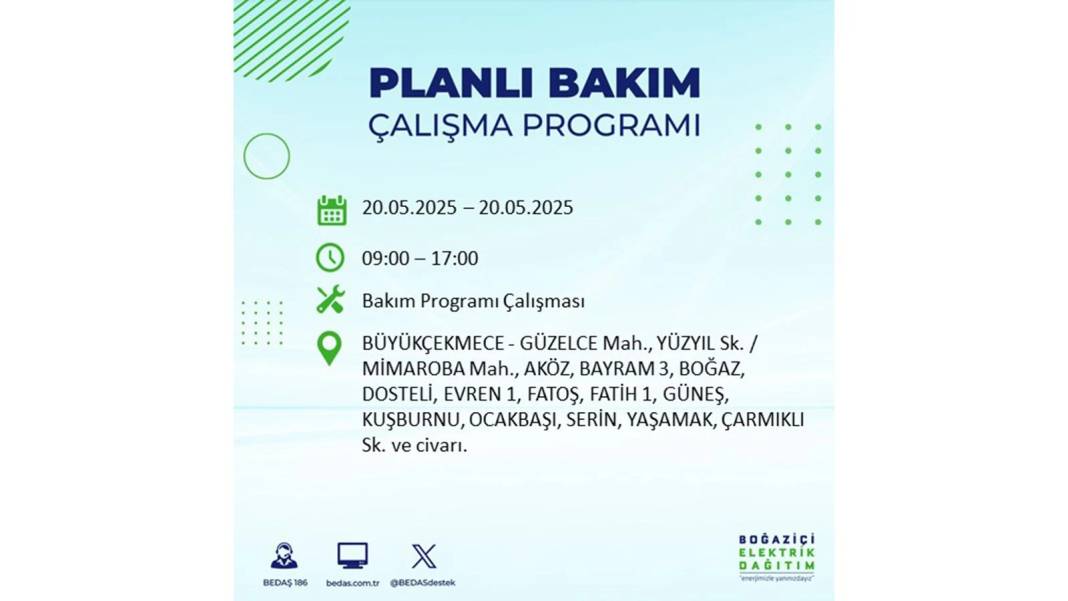 PLANLI BAKIM
ÇALIŞMA PROGRAMI

20.05.2025 – 20.05.2025

09:00 – 17:00

Bakım Programı Çalışması

BÜYÜKÇEKMECE - GÜZELCE Mah., YÜZYIL Sk. / MİMAROBA Mah., AKÖZ, BAYRAM 3, BOĞAZ, DOSTELİ, EVREN 1, FATOŞ, FATİH 1, GÜNEŞ, KUŞBURNU, OCAKBAŞI, SERİN, YAŞAMAK, ÇARMIKLI Sk. ve civarı.

BEDAŞ 186

bedas.com.tr

@BEDASdestek

BOĞAZİÇİ ELEKTRİK DAĞITIM
"enerjimizle yanınızdayız"